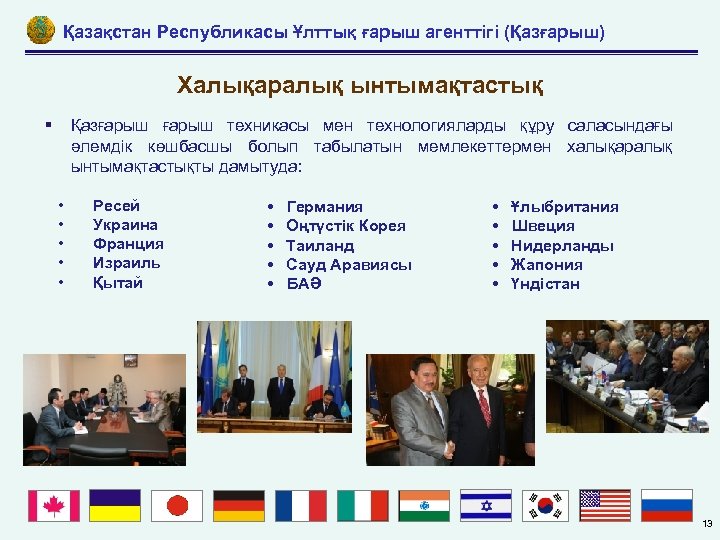 Қазақстан Республикасы Ұлттық ғарыш агенттігі (Қазғарыш)

Халықаралық ынтымақтастық

▪ Қазғарыш ғарыш техникасы мен технологияларды құру саласындағы әлемдік көшбасшы болып табылатын мемлекеттермен халықаралық ынтымақтастықты дамытуда:

• Ресей
• Украина
• Франция
• Израиль
• Қытай

• Германия
• Оңтүстік Корея
• Таиланд
• Сауд Аравиясы
• БАӘ

• Ұлыбритания
• Швеция
• Нидерланды
• Жапония
• Үндістан

13